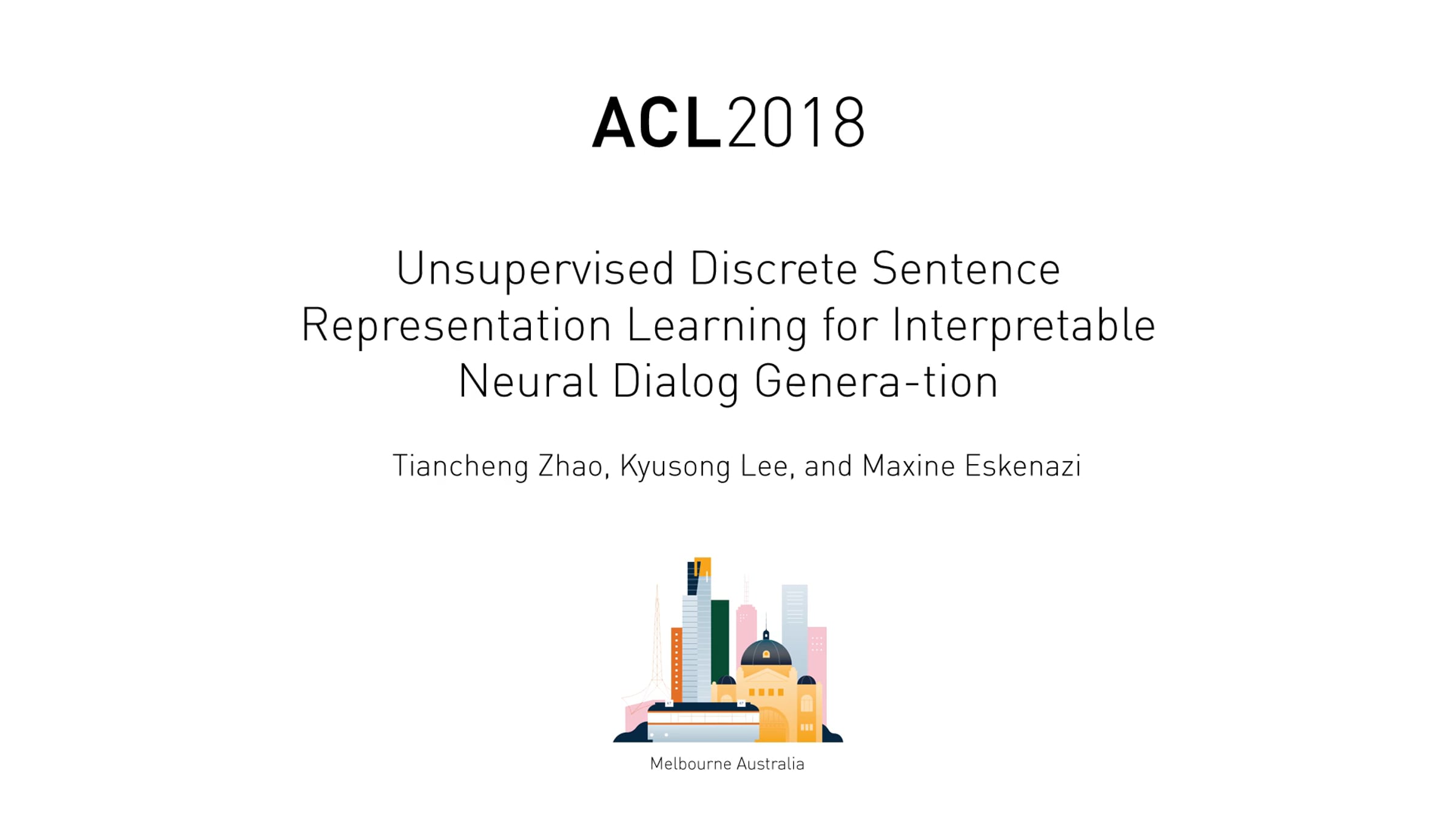 ACL2018

Unsupervised Discrete Sentence Representation Learning for Interpretable Neural Dialog Genera-tion

Tiancheng Zhao, Kyusong Lee, and Maxine Eskenazi

Melbourne Australia